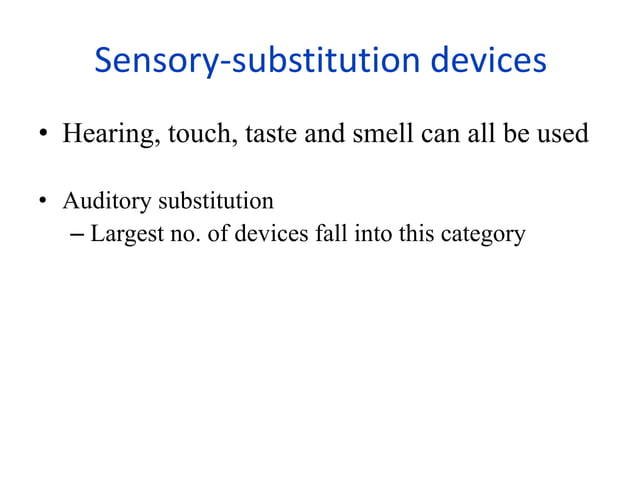 Sensory-substitution devices

• Hearing, touch, taste and smell can all be used

• Auditory substitution
– Largest no. of devices fall into this category